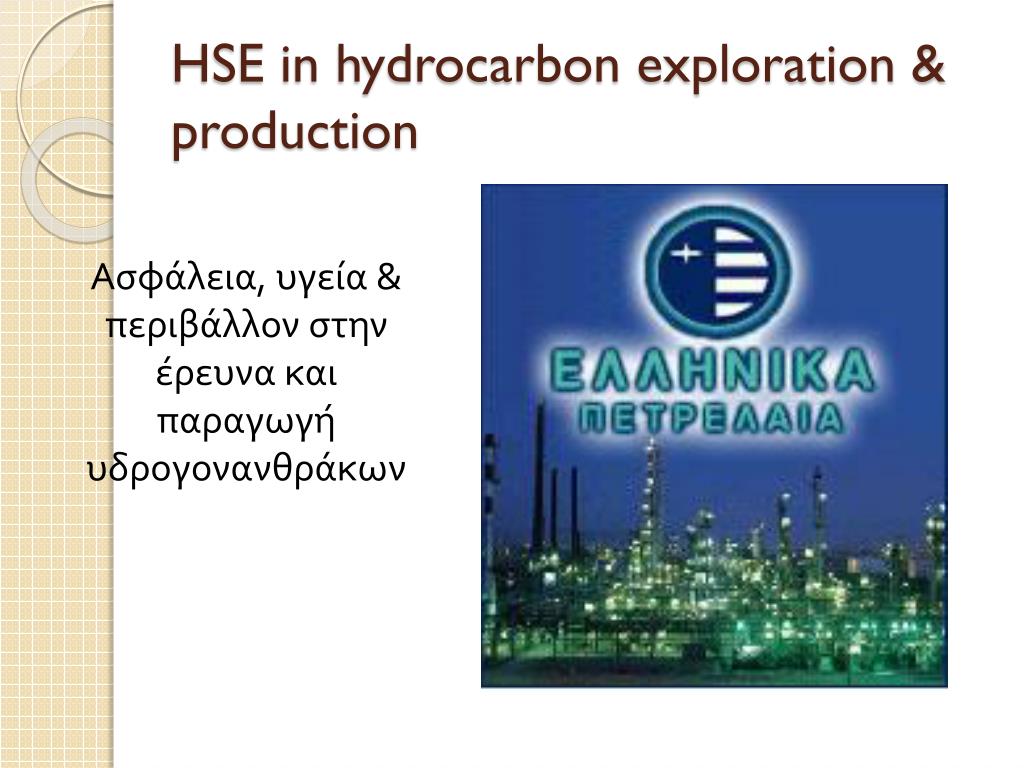 HSE in hydrocarbon exploration & production

Ασφάλεια, υγεία & περιβάλλον στην έρευνα και παραγωγή υδρογονανθράκων

ΕΛΛΗΝΙΚΑ
ΠΕΤΡΕΛΑΙΑ